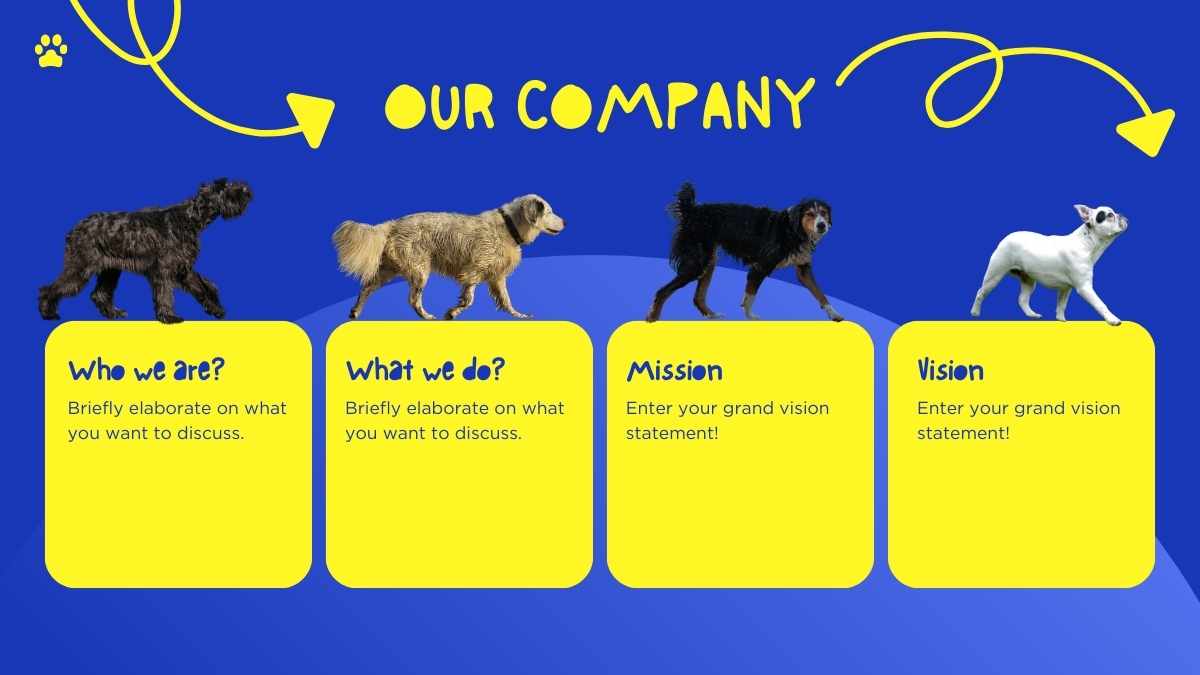 OUR COMPANY

Who we are?
Briefly elaborate on what you want to discuss.

What we do?
Briefly elaborate on what you want to discuss.

Mission
Enter your grand vision statement!

Vision
Enter your grand vision statement!